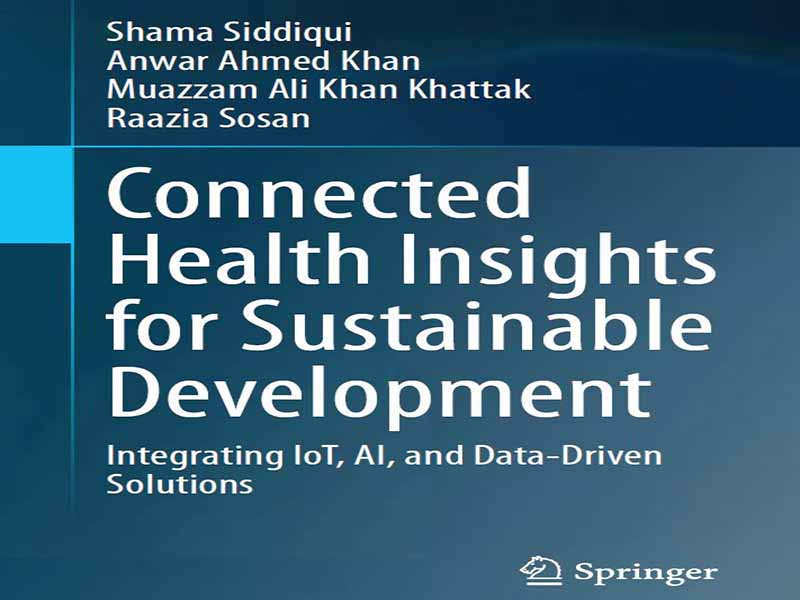 Shama Siddiqui
Anwar Ahmed Khan
Muazzam Ali Khan Khattak
Raazia Sosan

Connected Health Insights for Sustainable Development

Integrating IoT, AI, and Data-Driven Solutions

Springer